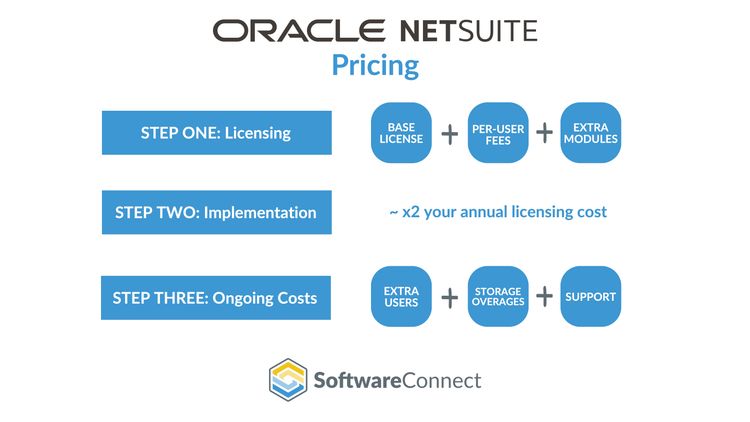 ORACLE NETSUITE
Pricing

STEP ONE: Licensing

BASE LICENSE + PER-USER FEES + EXTRA MODULES

STEP TWO: Implementation

~ x2 your annual licensing cost

STEP THREE: Ongoing Costs

EXTRA USERS + STORAGE OVERAGES + SUPPORT

SoftwareConnect